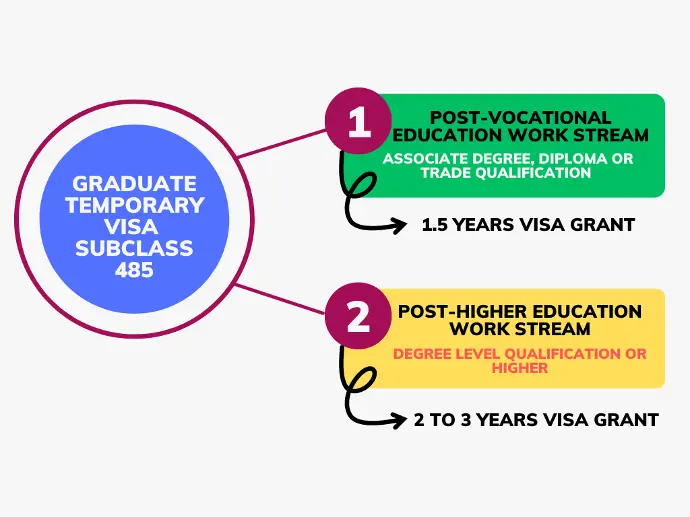 GRADUATE TEMPORARY VISA SUBCLASS 485

1

POST-VOCATIONAL EDUCATION WORK STREAM

ASSOCIATE DEGREE, DIPLOMA OR TRADE QUALIFICATION

1.5 YEARS VISA GRANT

2

POST-HIGHER EDUCATION WORK STREAM

DEGREE LEVEL QUALIFICATION OR HIGHER

2 TO 3 YEARS VISA GRANT